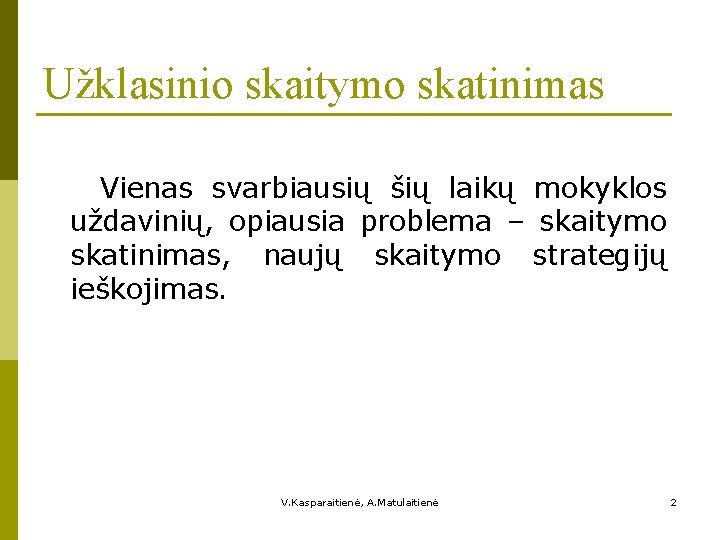 Užklasinio skaitymo skatinimas

Vienas svarbiausių šių laikų mokyklos uždavinių, opiausia problema – skaitymo skatinimas, naujų skaitymo strategijų ieškojimas.

V.Kasparaitienė, A.Matulaitienė

2